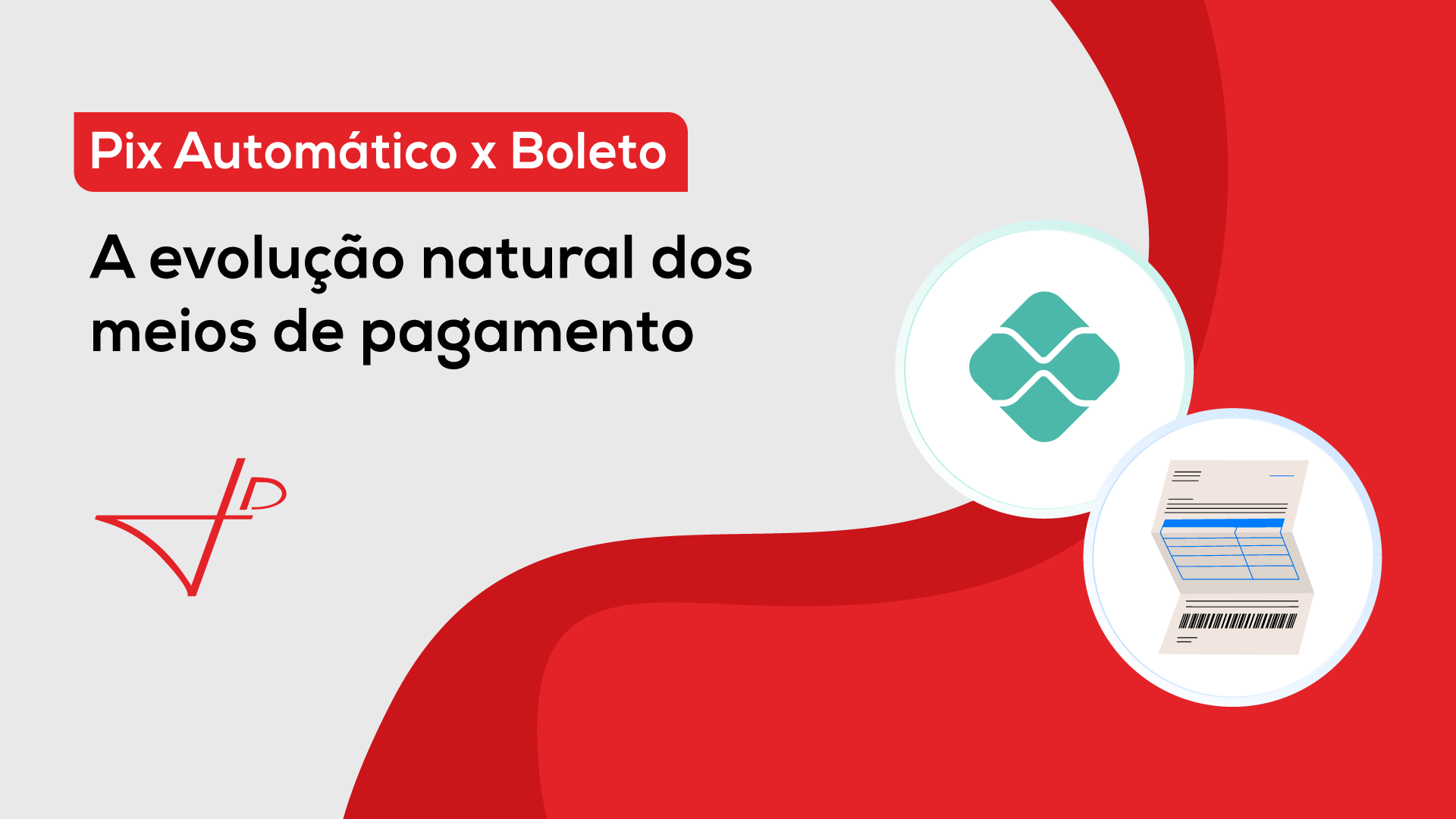 Pix Automático x Boleto

A evolução natural dos meios de pagamento